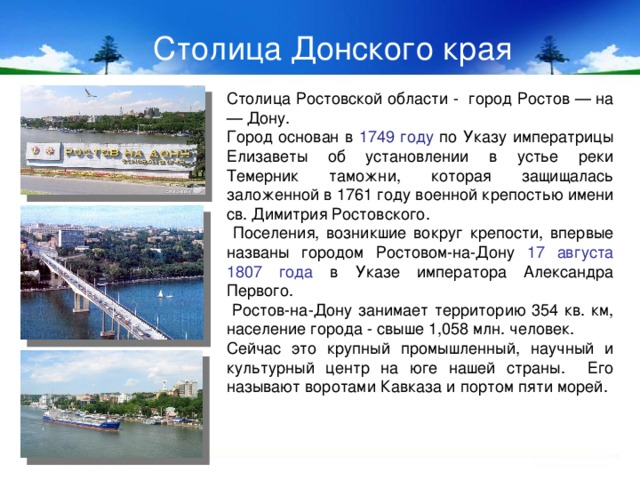 Столица Донского края

РОСТОВ НА ДОНУ

Столица Ростовской области - город Ростов — на — Дону.
Город основан в 1749 году по Указу императрицы Елизаветы об установлении в устье реки Темерник таможни, которая защищалась заложенной в 1761 году военной крепостью имени св. Димитрия Ростовского.
Поселения, возникшие вокруг крепости, впервые названы городом Ростовом-на-Дону 17 августа 1807 года в Указе императора Александра Первого.
Ростов-на-Дону занимает территорию 354 кв. км, население города - свыше 1,058 млн. человек.
Сейчас это крупный промышленный, научный и культурный центр на юге нашей страны. Его называют воротами Кавказа и портом пяти морей.